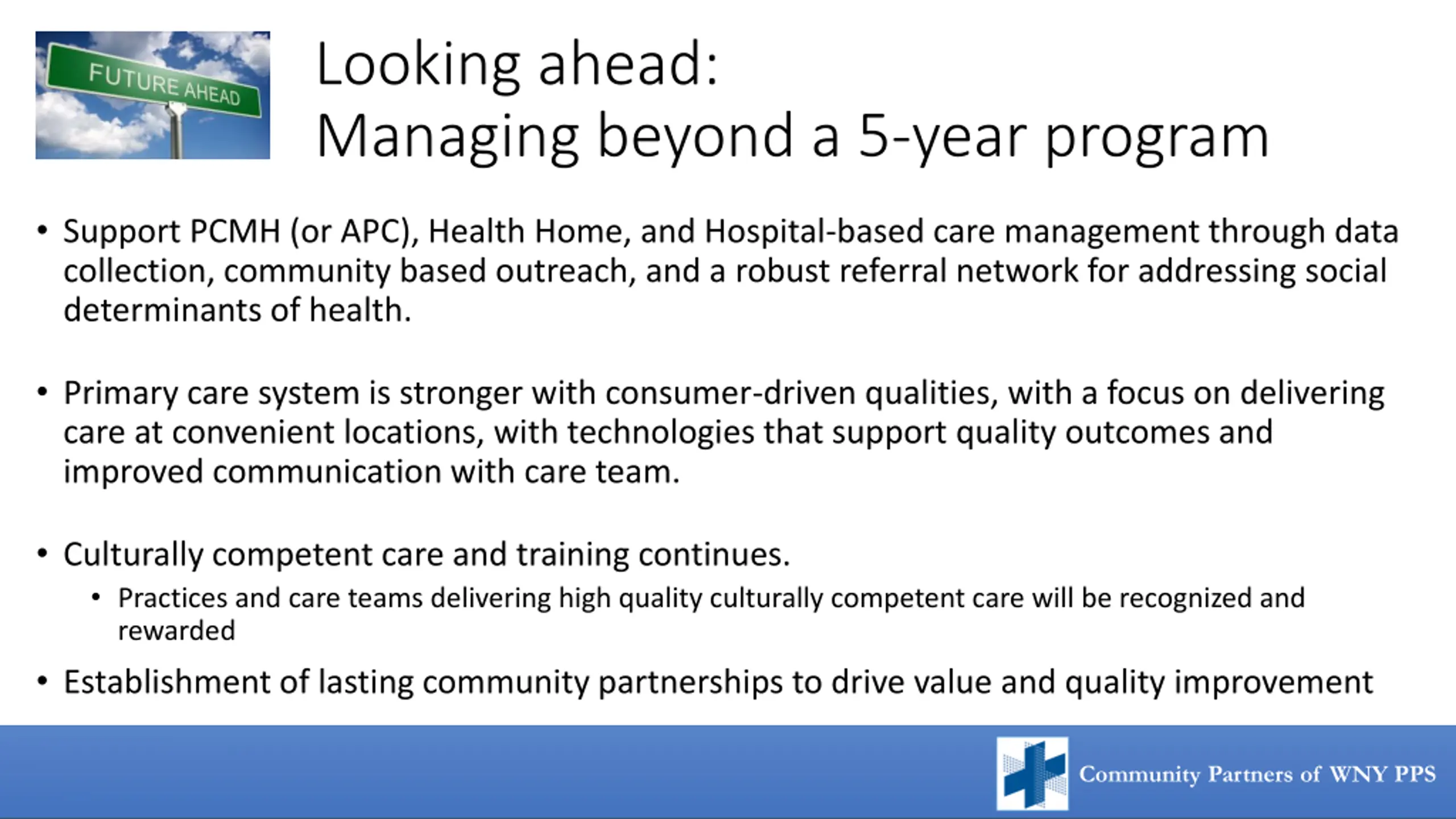 FUTURE AHEAD

Looking ahead:
Managing beyond a 5-year program

• Support PCMH (or APC), Health Home, and Hospital-based care management through data collection, community based outreach, and a robust referral network for addressing social determinants of health.

• Primary care system is stronger with consumer-driven qualities, with a focus on delivering care at convenient locations, with technologies that support quality outcomes and improved communication with care team.

• Culturally competent care and training continues.
  • Practices and care teams delivering high quality culturally competent care will be recognized and rewarded

• Establishment of lasting community partnerships to drive value and quality improvement

Community Partners of WNY PPS